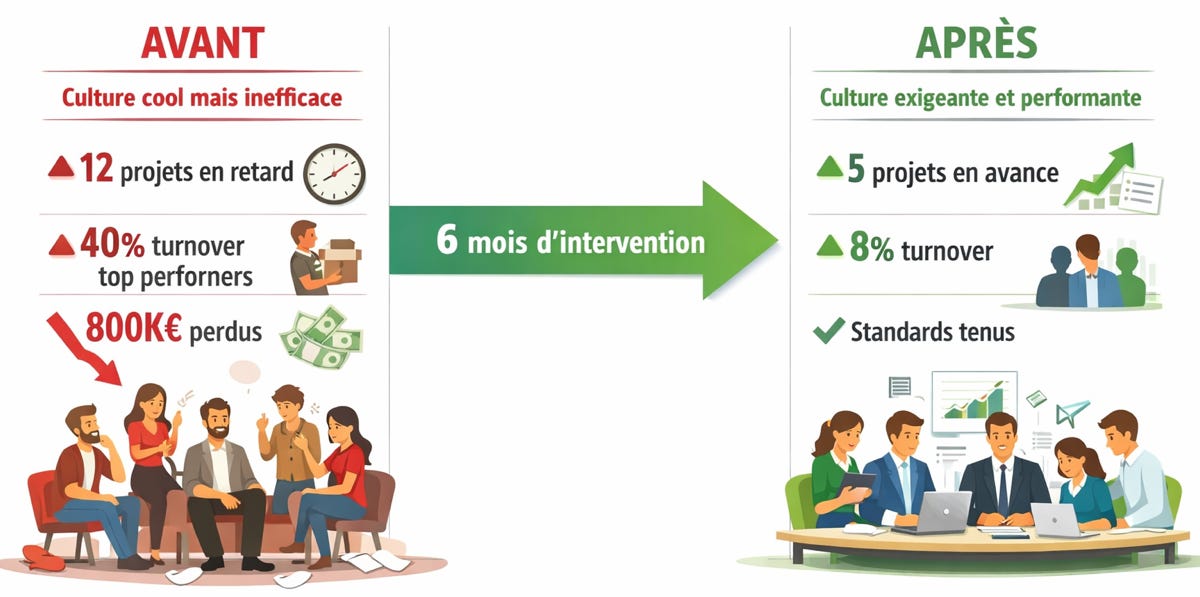 AVANT

Culture cool mais inefficace

12 projets en retard

40% turnover top perforners

800K€ perdus

6 mois d'intervention

APRÈS

Culture exigeante et performante

5 projets en avance

8% turnover

Standards tenus